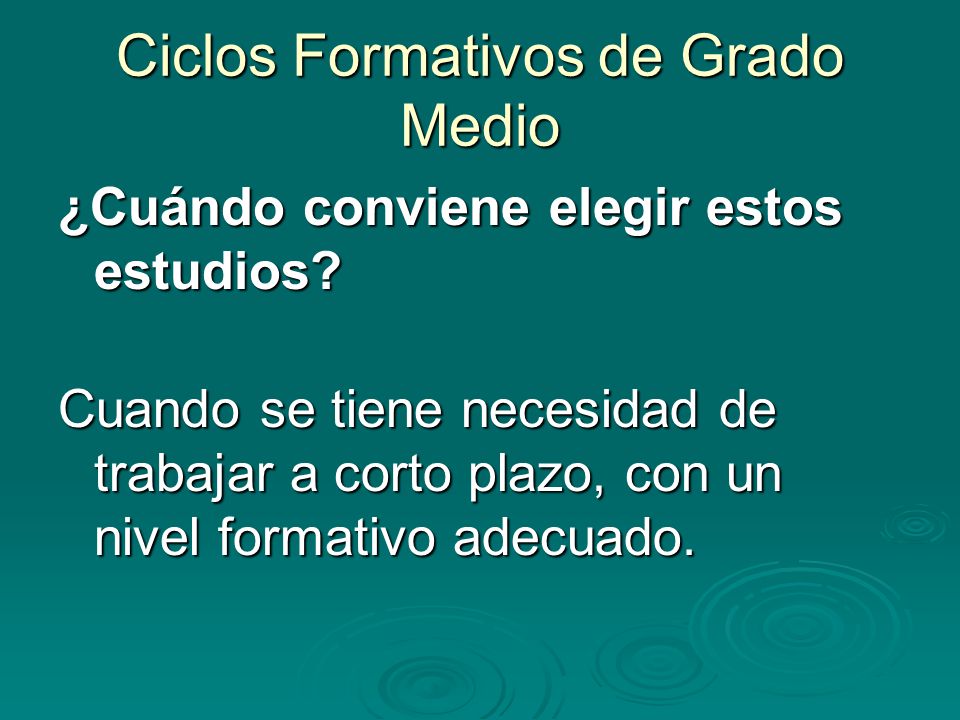 Ciclos Formativos de Grado Medio

¿Cuándo conviene elegir estos estudios?

Cuando se tiene necesidad de trabajar a corto plazo, con un nivel formativo adecuado.